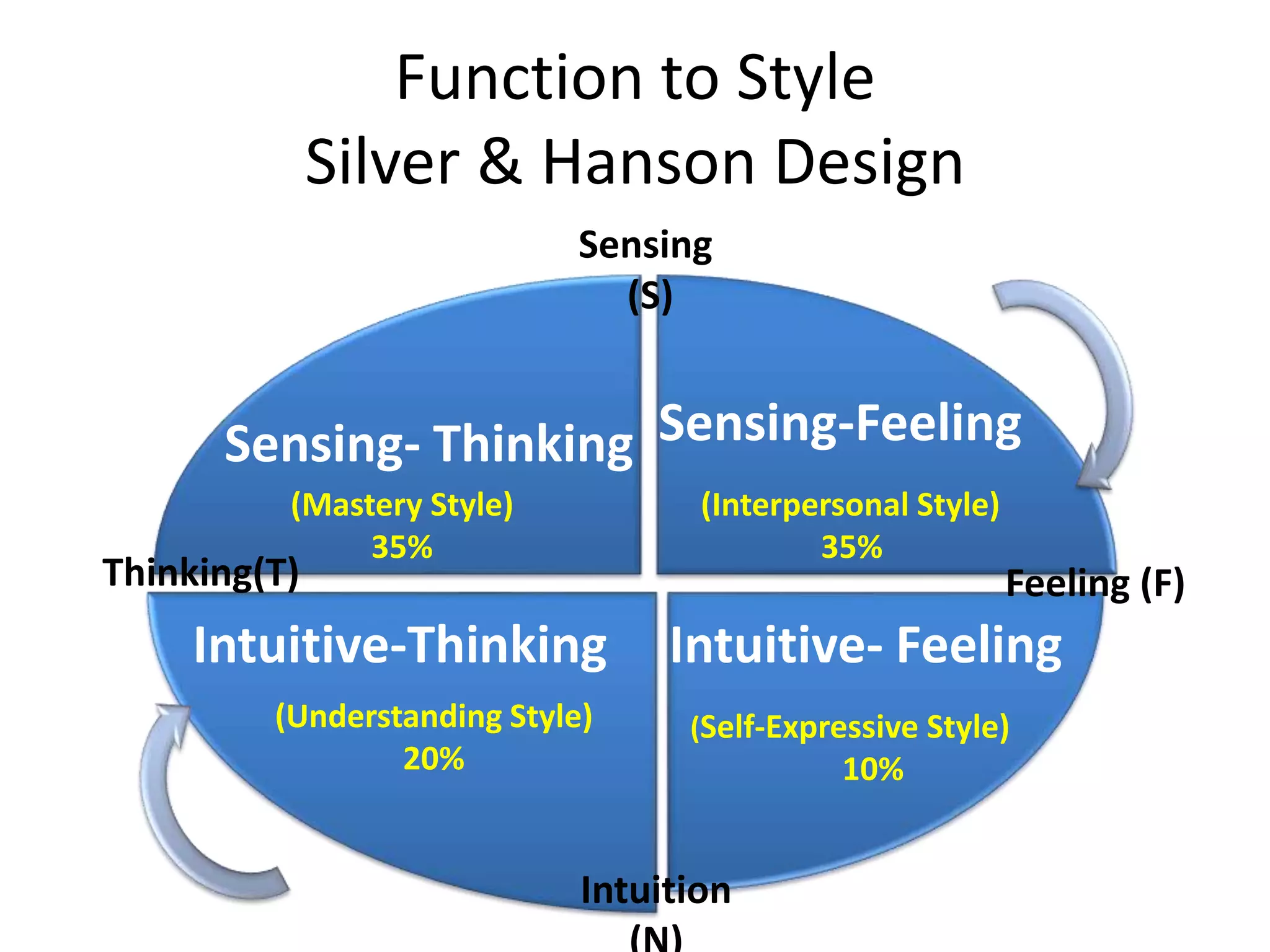 Function to Style
Silver & Hanson Design

Sensing
(S)

Sensing- Thinking
(Mastery Style)
35%

Sensing-Feeling
(Interpersonal Style)
35%

Thinking(T)

Feeling (F)

Intuitive-Thinking
(Understanding Style)
20%

Intuitive- Feeling
(Self-Expressive Style)
10%

Intuition
(N)